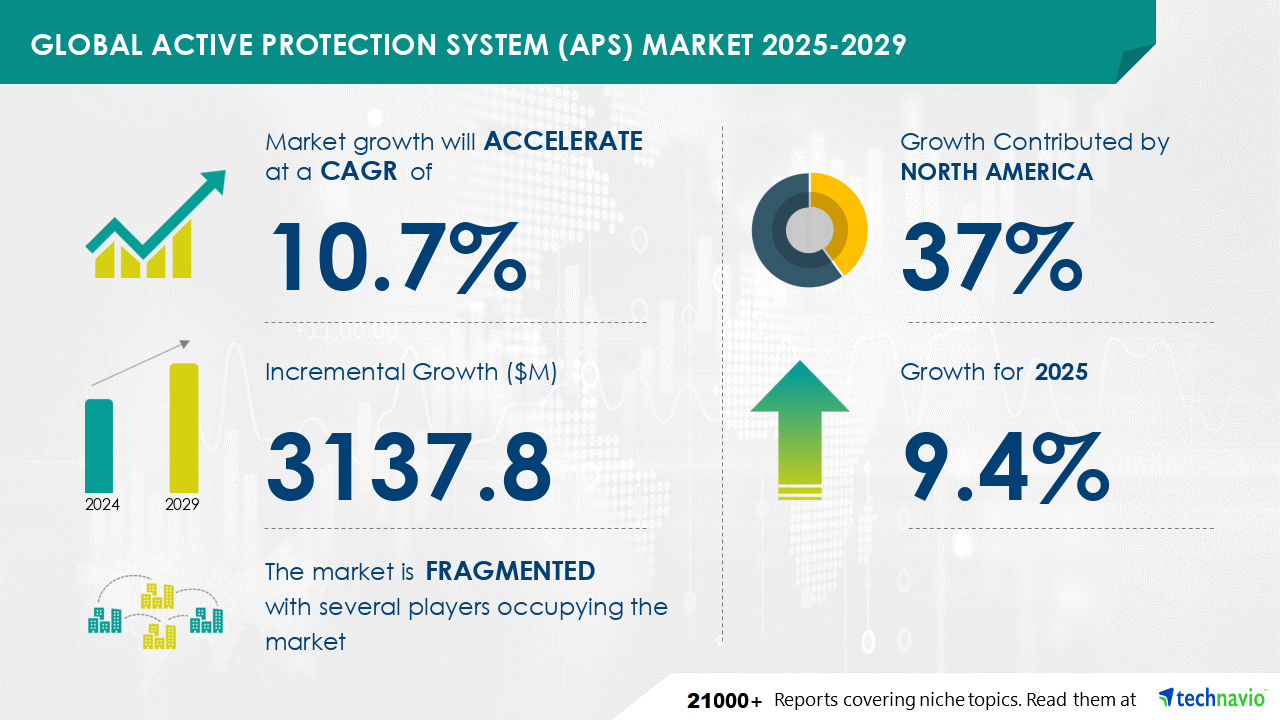 GLOBAL ACTIVE PROTECTION SYSTEM (APS) MARKET 2025-2029

Market growth will ACCELERATE at a CAGR of

10.7%

Incremental Growth ($M)

3137.8

2024

2029

The market is FRAGMENTED with several players occupying the market

Growth Contributed by NORTH AMERICA

37%

Growth for 2025

9.4%

21000+ Reports covering niche topics. Read them at technavio